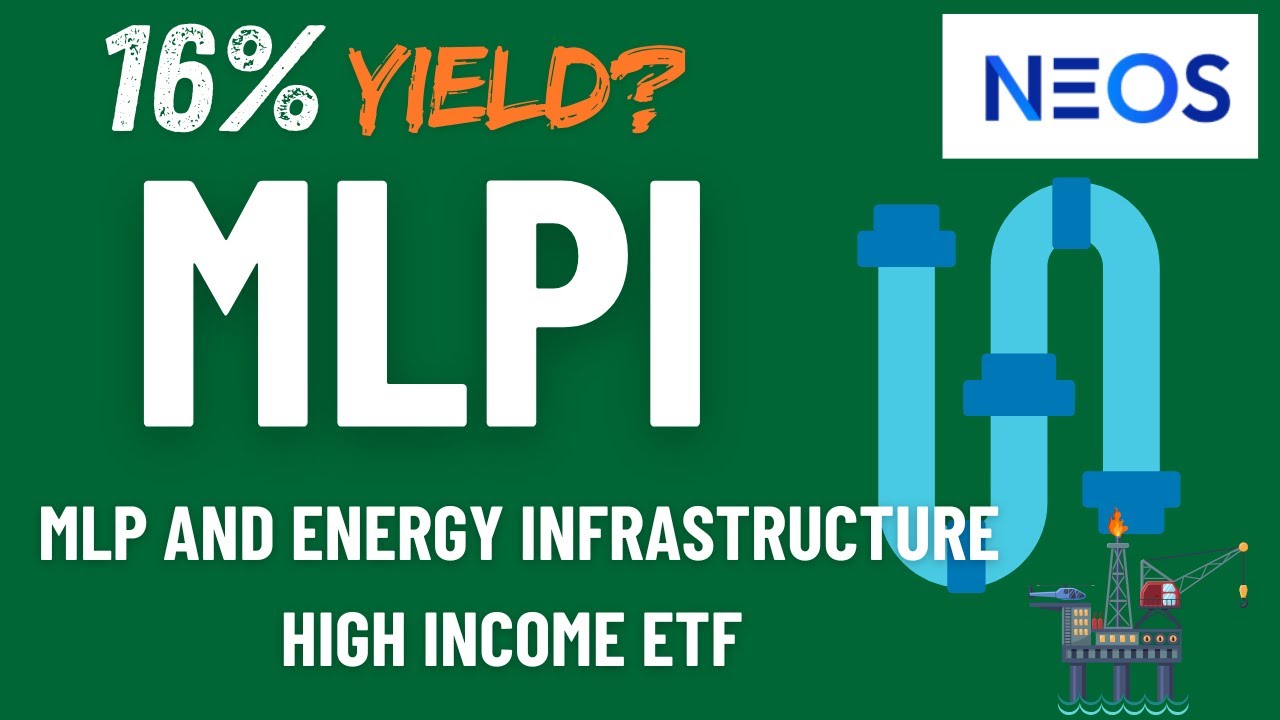 16% YIELD?

NEOS

MLPI

MLP AND ENERGY INFRASTRUCTURE HIGH INCOME ETF